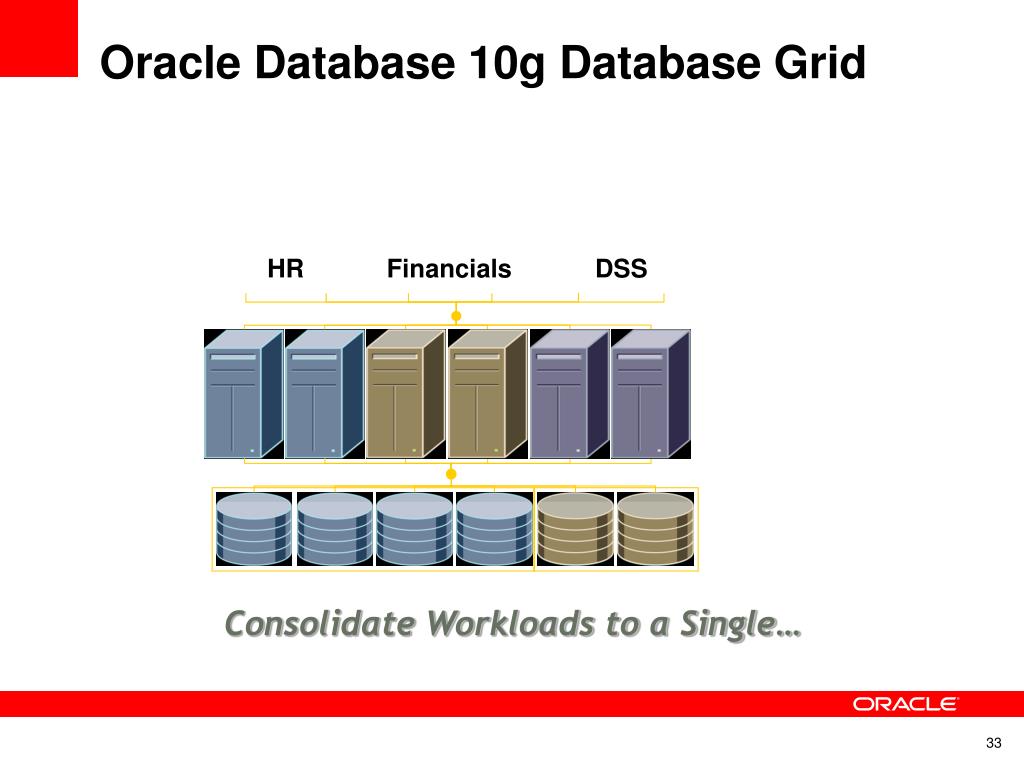 Oracle Database 10g Database Grid

HR Financials DSS

Consolidate Workloads to a Single…

ORACLE

33